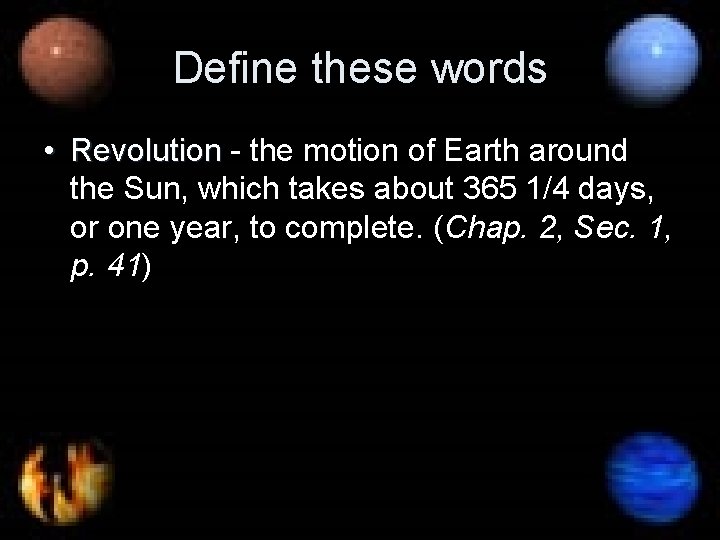 Define these words

• Revolution - the motion of Earth around the Sun, which takes about 365 1/4 days, or one year, to complete. (Chap. 2, Sec. 1, p. 41)